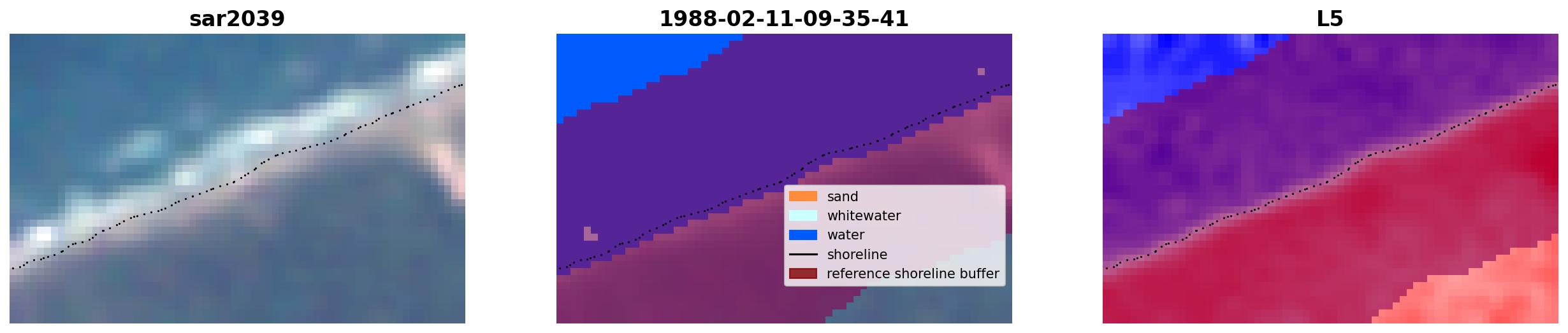 sar2039

1988-02-11-09-35-41

sand
whitewater
water
shoreline
reference shoreline buffer

L5